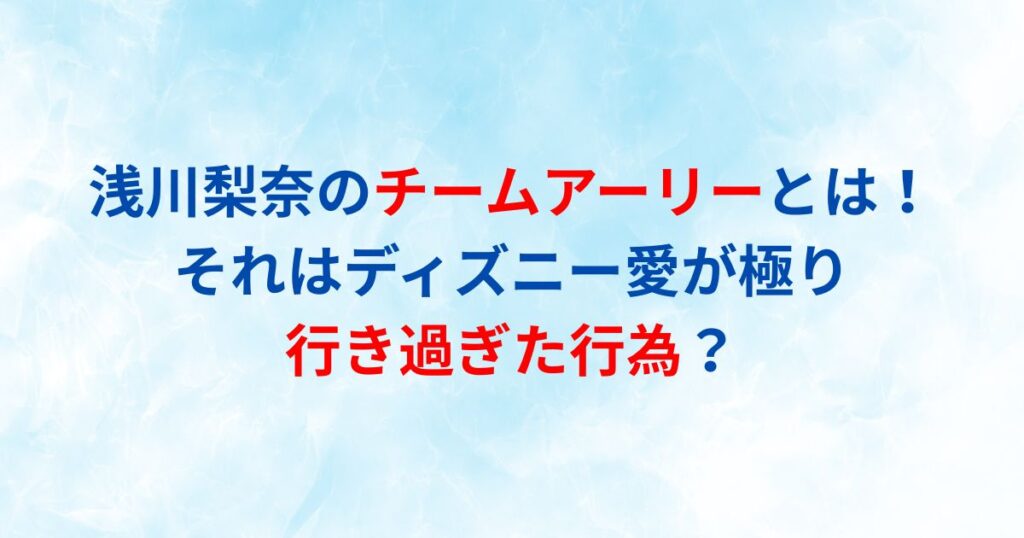 浅川梨奈のチームアーリーとは！
それはディズニー愛が極り
行き過ぎた行為？